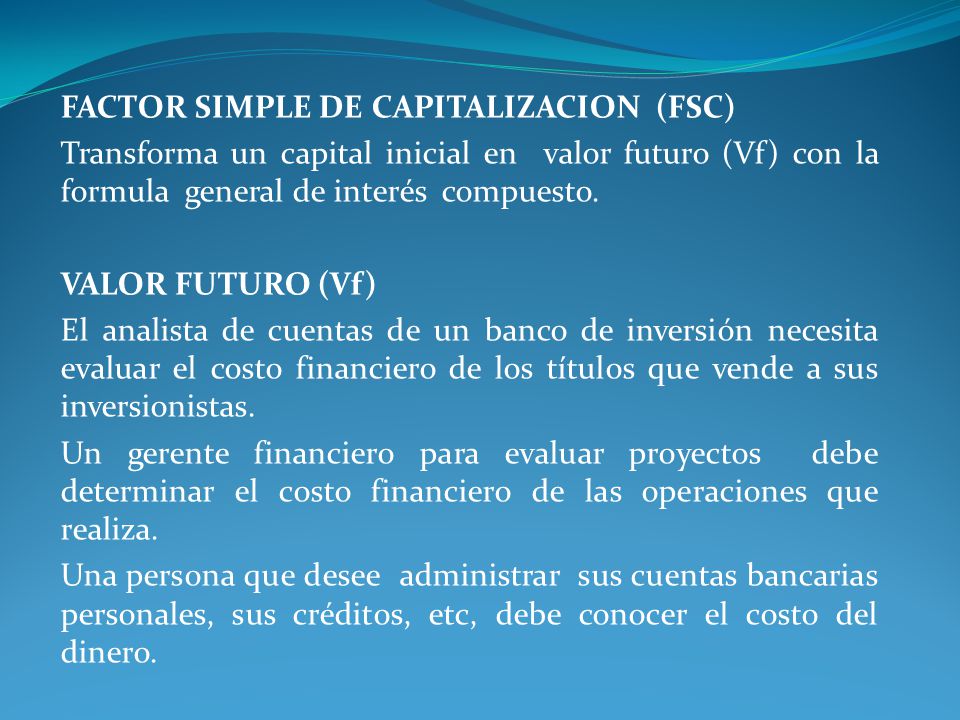 FACTOR SIMPLE DE CAPITALIZACION (FSC)

Transforma un capital inicial en valor futuro (Vf) con la formula general de interés compuesto.

VALOR FUTURO (Vf)

El analista de cuentas de un banco de inversión necesita evaluar el costo financiero de los títulos que vende a sus inversionistas.

Un gerente financiero para evaluar proyectos debe determinar el costo financiero de las operaciones que realiza.

Una persona que desee administrar sus cuentas bancarias personales, sus créditos, etc, debe conocer el costo del dinero.